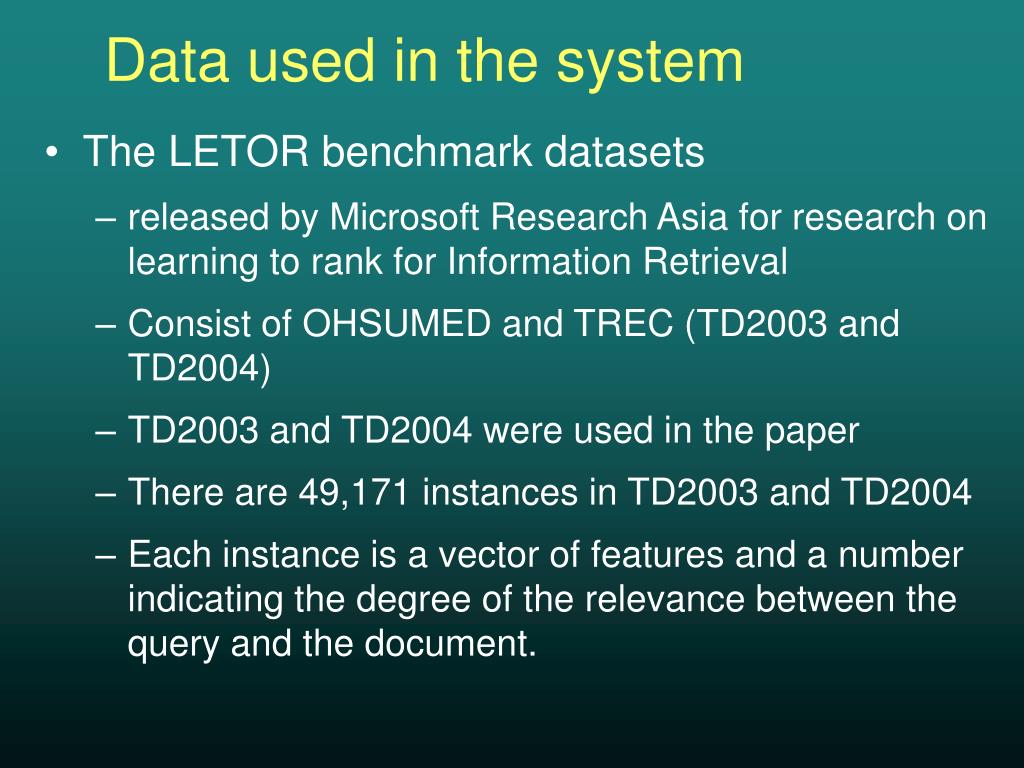 Data used in the system

• The LETOR benchmark datasets
– released by Microsoft Research Asia for research on learning to rank for Information Retrieval
– Consist of OHSUMED and TREC (TD2003 and TD2004)
– TD2003 and TD2004 were used in the paper
– There are 49,171 instances in TD2003 and TD2004
– Each instance is a vector of features and a number indicating the degree of the relevance between the query and the document.